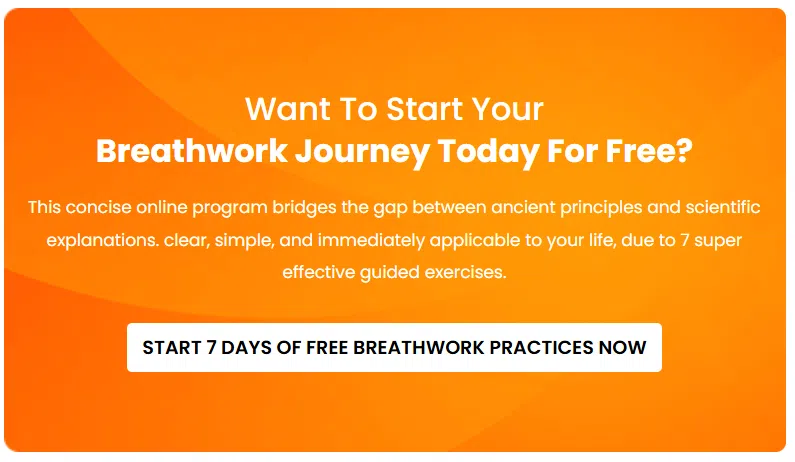 Want To Start Your
Breathwork Journey Today For Free?

This concise online program bridges the gap between ancient principles and scientific explanations. clear, simple, and immediately applicable to your life, due to 7 super effective guided exercises.

START 7 DAYS OF FREE BREATHWORK PRACTICES NOW